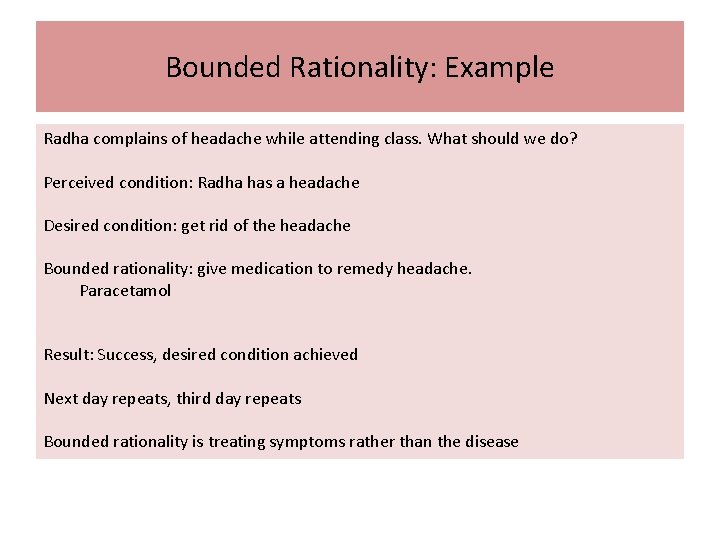 Bounded Rationality: Example

Radha complains of headache while attending class. What should we do?

Perceived condition: Radha has a headache

Desired condition: get rid of the headache

Bounded rationality: give medication to remedy headache.
Paracetamol

Result: Success, desired condition achieved

Next day repeats, third day repeats

Bounded rationality is treating symptoms rather than the disease